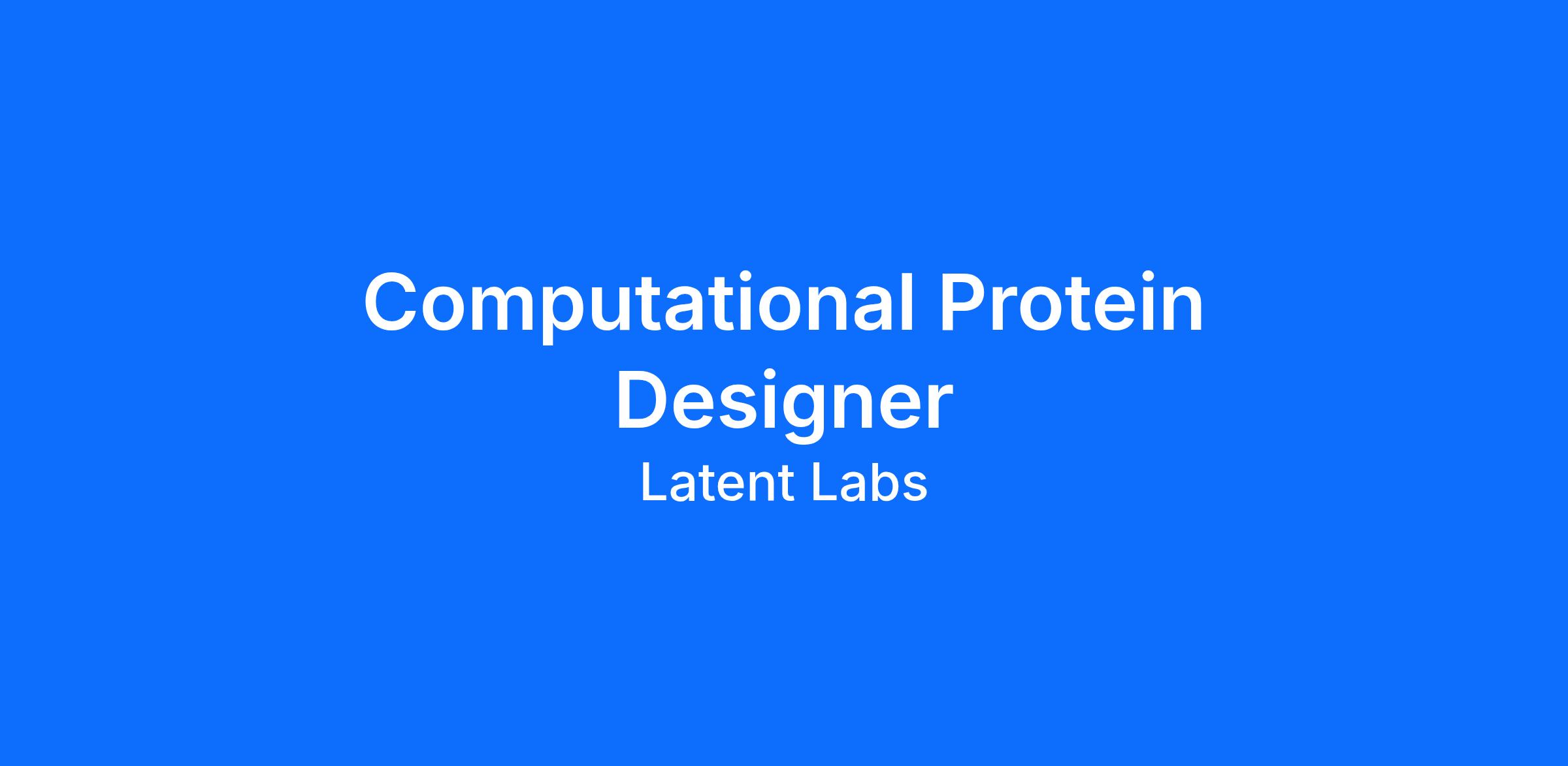 Computational Protein Designer

Latent Labs